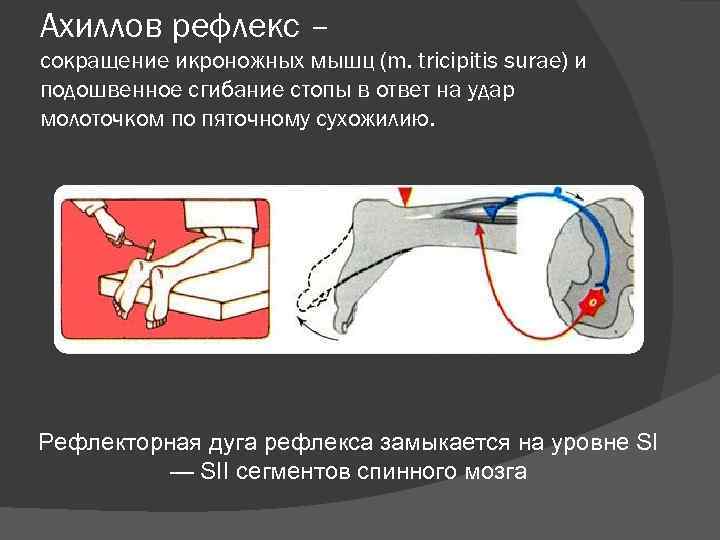 Ахиллов рефлекс –
сокращение икроножных мышц (m. tricipitis surae) и подошвенное сгибание стопы в ответ на удар молоточком по пяточному сухожилию.

Рефлекторная дуга рефлекса замыкается на уровне SI — SII сегментов спинного мозга